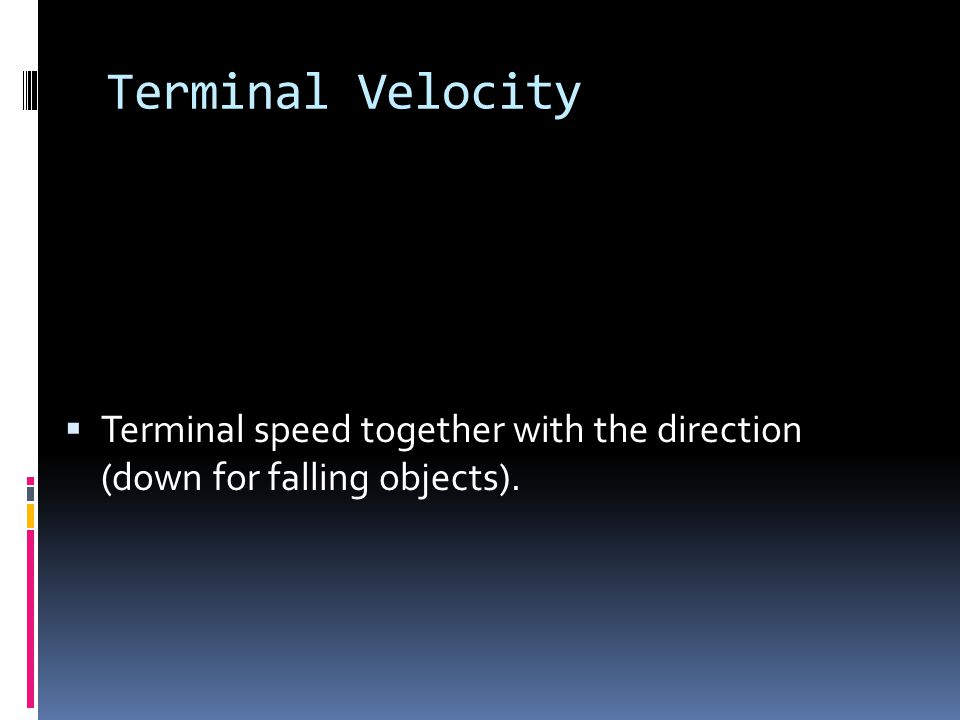 Terminal Velocity

▪ Terminal speed together with the direction (down for falling objects).